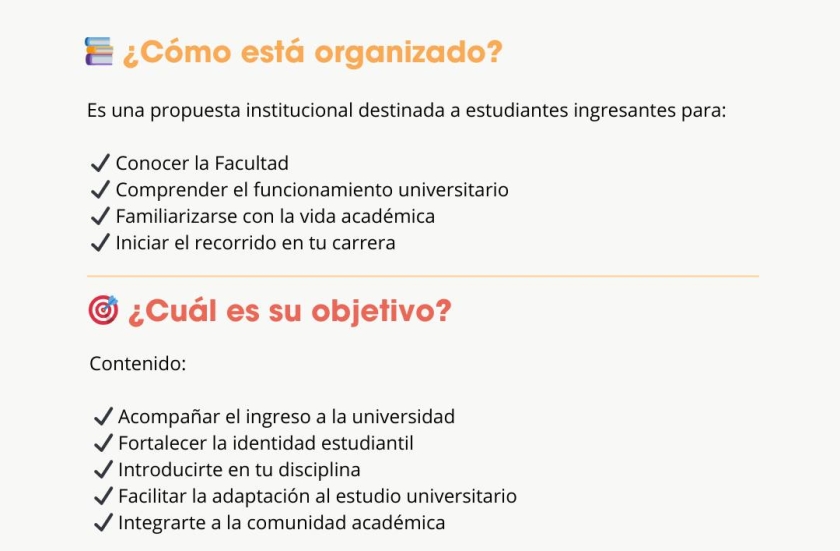 ¿Cómo está organizado?

Es una propuesta institucional destinada a estudiantes ingresantes para:

✓ Conocer la Facultad
✓ Comprender el funcionamiento universitario
✓ Familiarizarse con la vida académica
✓ Iniciar el recorrido en tu carrera

¿Cuál es su objetivo?

Contenido:

✓ Acompañar el ingreso a la universidad
✓ Fortalecer la identidad estudiantil
✓ Introducirte en tu disciplina
✓ Facilitar la adaptación al estudio universitario
✓ Integrarte a la comunidad académica